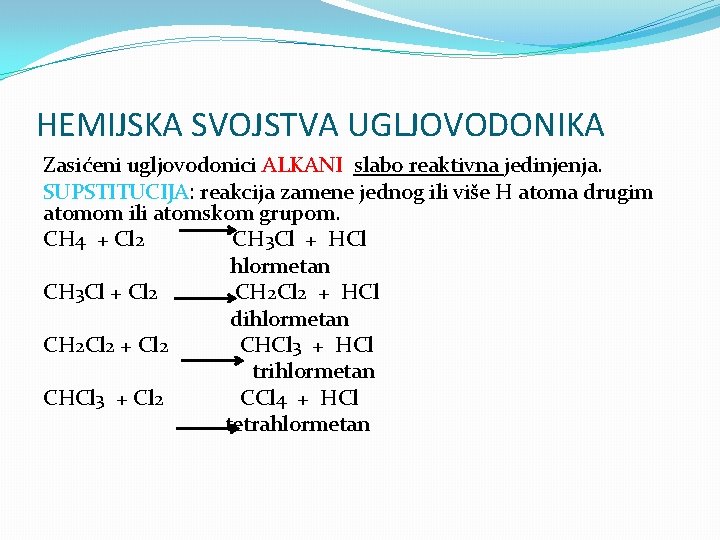 HEMIJSKA SVOJSTVA UGLJOVODONIKA

Zasićeni ugljovodonici ALKANI slabo reaktivna jedinjenja.

SUPSTITUCIJA: reakcija zamene jednog ili više H atoma drugim atomom ili atomskom grupom.

$CH_4 + Cl_2 \rightarrow CH_3Cl + HCl$
hlormetan

$CH_3Cl + Cl_2 \rightarrow CH_2Cl_2 + HCl$
dihlormetan

$CH_2Cl_2 + Cl_2 \rightarrow CHCl_3 + HCl$
trihlormetan

$CHCl_3 + Cl_2 \rightarrow CCl_4 + HCl$
tetrahlormetan